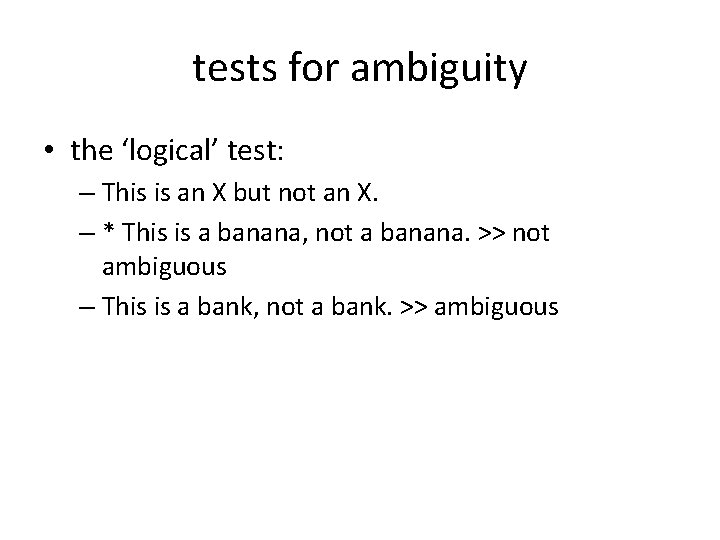 tests for ambiguity

• the ‘logical’ test:
– This is an X but not an X.
– * This is a banana, not a banana. >> not ambiguous
– This is a bank, not a bank. >> ambiguous